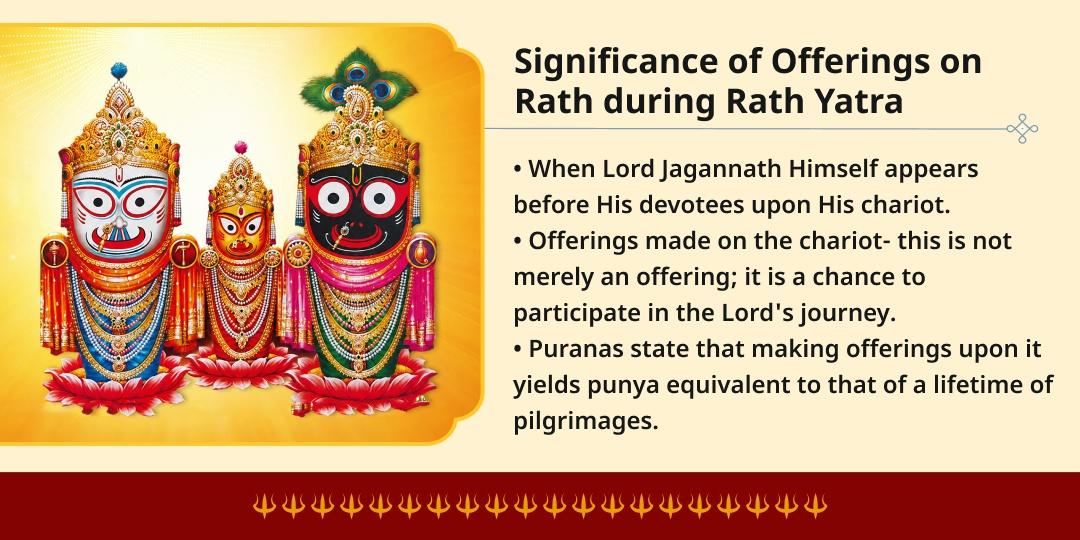 Significance of Offerings on Rath during Rath Yatra

• When Lord Jagannath Himself appears before His devotees upon His chariot.
• Offerings made on the chariot- this is not merely an offering; it is a chance to participate in the Lord's journey.
• Puranas state that making offerings upon it yields punya equivalent to that of a lifetime of pilgrimages.